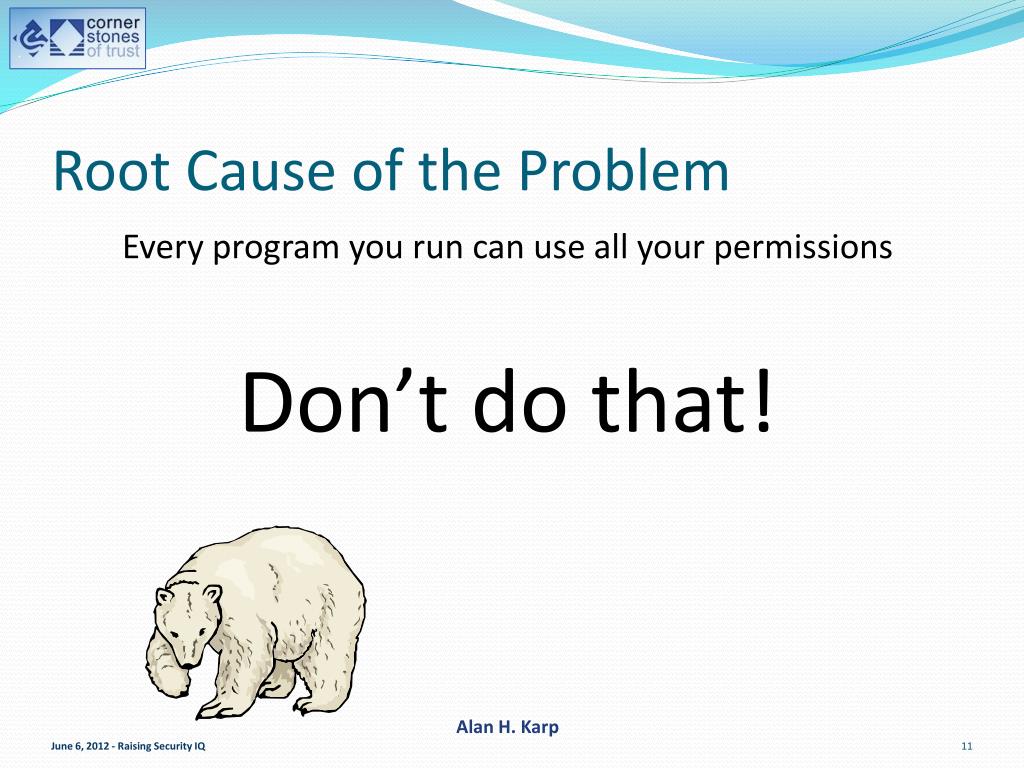 corner stones of trust

Root Cause of the Problem

Every program you run can use all your permissions

Don’t do that!

Alan H. Karp

June 6, 2012 - Raising Security IQ

11